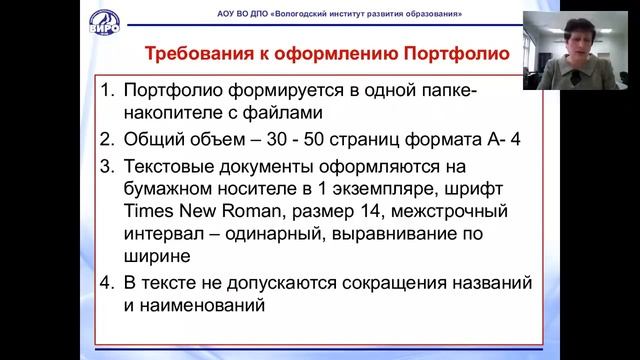 ВИРО

АОУ ВО ДПО «Вологодский институт развития образования»

Требования к оформлению Портфолио

1. Портфолио формируется в одной папке-накопителе с файлами
2. Общий объем – 30 - 50 страниц формата А- 4
3. Текстовые документы оформляются на бумажном носителе в 1 экземпляре, шрифт Times New Roman, размер 14, межстрочный интервал – одинарный, выравнивание по ширине
4. В тексте не допускаются сокращения названий и наименований